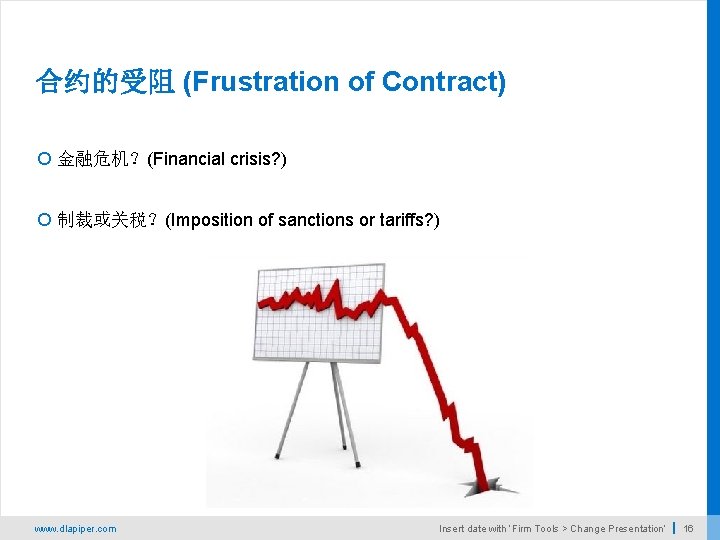 合约的受阻 (Frustration of Contract)

金融危机？(Financial crisis?)

制裁或关税？(Imposition of sanctions or tariffs?)

www.dlapiper.com

Insert date with 'Firm Tools > Change Presentation' | 16